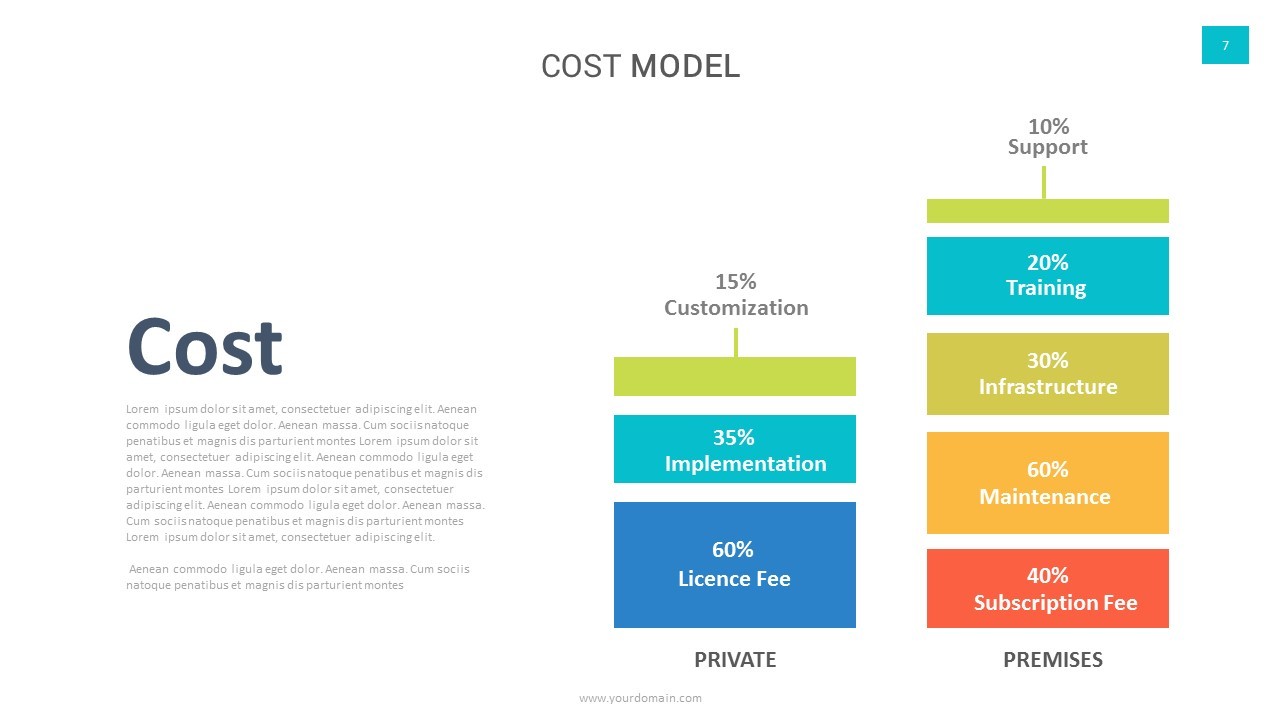 7

COST MODEL

Cost

Lorem ipsum dolor sit amet, consectetuer adipiscing elit. Aenean commodo ligula eget dolor. Aenean massa. Cum sociis natoque penatibus et magnis dis parturient montes Lorem ipsum dolor sit amet, consectetuer adipiscing elit. Aenean commodo ligula eget dolor. Aenean massa. Cum sociis natoque penatibus et magnis dis parturient montes Lorem ipsum dolor sit amet, consectetuer adipiscing elit. Aenean commodo ligula eget dolor. Aenean massa. Cum sociis natoque penatibus et magnis dis parturient montes Lorem ipsum dolor sit amet, consectetuer adipiscing elit.

Aenean commodo ligula eget dolor. Aenean massa. Cum sociis natoque penatibus et magnis dis parturient montes

15%
Customization

35%
Implementation

60%
Licence Fee

PRIVATE

10%
Support

20%
Training

30%
Infrastructure

60%
Maintenance

40%
Subscription Fee

PREMISES

www.yourdomain.com